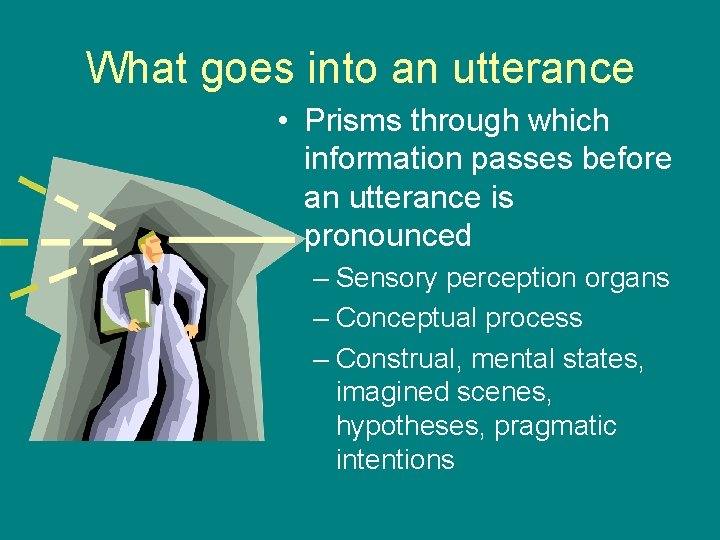 What goes into an utterance

• Prisms through which information passes before an utterance is pronounced
– Sensory perception organs
– Conceptual process
– Construal, mental states, imagined scenes, hypotheses, pragmatic intentions